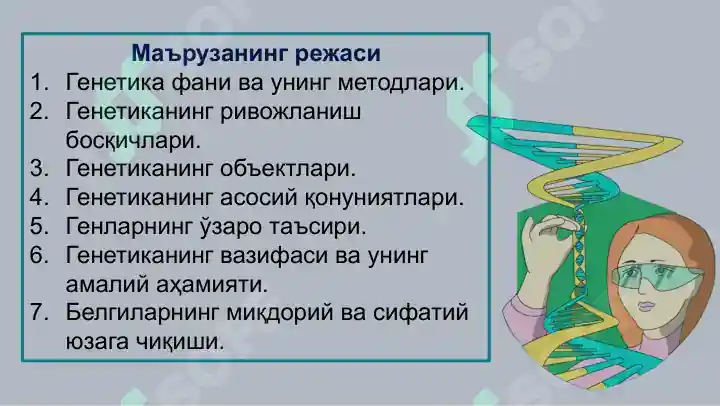 Маърузанинг режаси
1. Генетика фани ва унинг методлари.
2. Генетиканинг ривожланиш босқичлари.
3. Генетиканинг объектлари.
4. Генетиканинг асосий қонуниятлари.
5. Генларнинг ўзаро таъсири.
6. Генетиканинг вазифаси ва унинг амалий аҳамияти.
7. Белгиларнинг миқдорий ва сифатий юзага чиқиши.